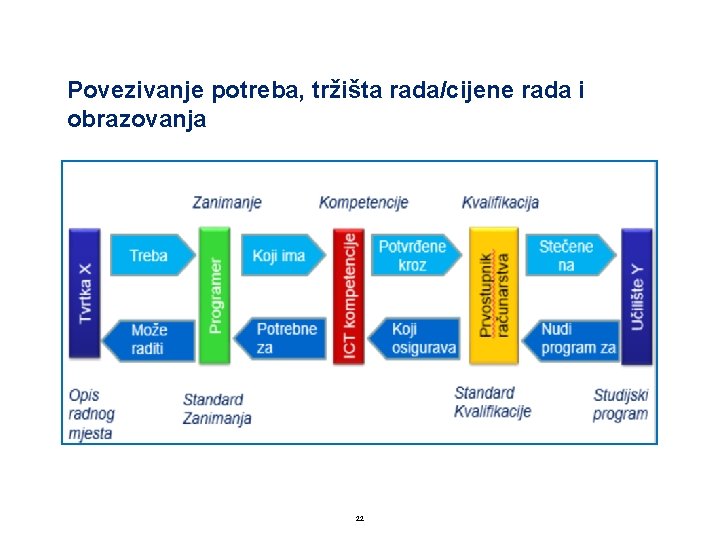 Povezivanje potreba, tržišta rada/cijene rada i obrazovanja

Zanimanje

Kompetencije

Kvalifikacija

Tvrtka X

Treba

Programer

Koji ima

ICT kompetencije

Potvrđene kroz

Prvostupnik računarstva

Stečene na

Učilište Y

Može raditi

Potrebne za

Koji osigurava

Nudi program za

Opis radnog mjesta

Standard Zanimanja

Standard Kvalifikacije

Studijski program

22